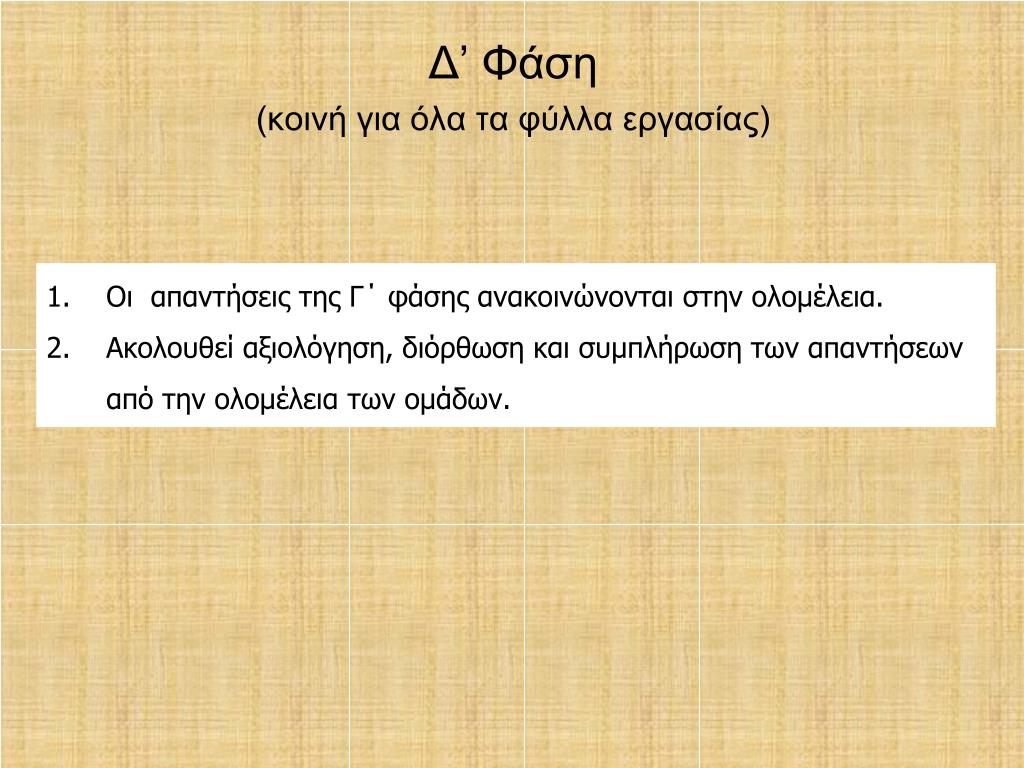 Δ’ Φάση
(κοινή για όλα τα φύλλα εργασίας)

1. Οι απαντήσεις της Γ΄ φάσης ανακοινώνονται στην ολομέλεια.
2. Ακολουθεί αξιολόγηση, διόρθωση και συμπλήρωση των απαντήσεων από την ολομέλεια των ομάδων.